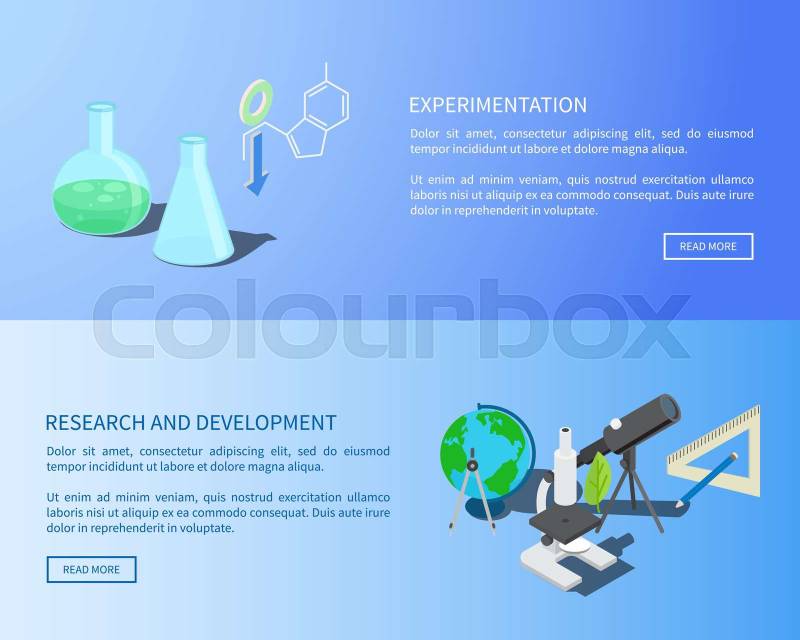 EXPERIMENTATION

Dolor sit amet, consectetur adipiscing elit, sed do eiusmod tempor incididunt ut labore et dolore magna aliqua.

Ut enim ad minim veniam, quis nostrud exercitation ullamco laboris nisi ut aliquip ex ea commodo consequat. Duis aute irure dolor in reprehenderit in voluptate.

READ MORE

Colourbox

RESEARCH AND DEVELOPMENT

Dolor sit amet, consectetur adipiscing elit, sed do eiusmod tempor incididunt ut labore et dolore magna aliqua.

Ut enim ad minim veniam, quis nostrud exercitation ullamco laboris nisi ut aliquip ex ea commodo consequat. Duis aute irure dolor in reprehenderit in voluptate.

READ MORE